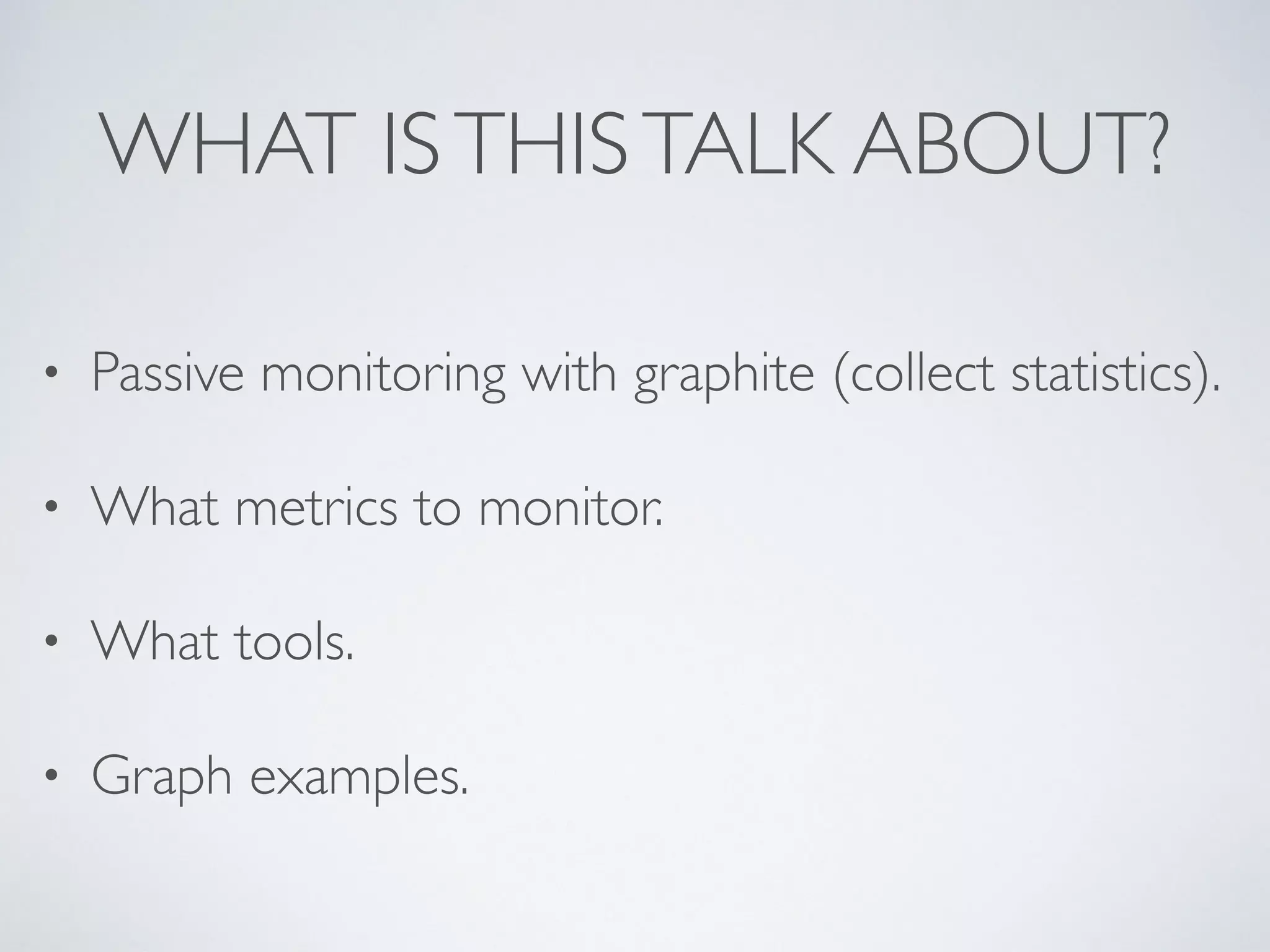 WHAT IS THIS TALK ABOUT?

• Passive monitoring with graphite (collect statistics).

• What metrics to monitor.

• What tools.

• Graph examples.